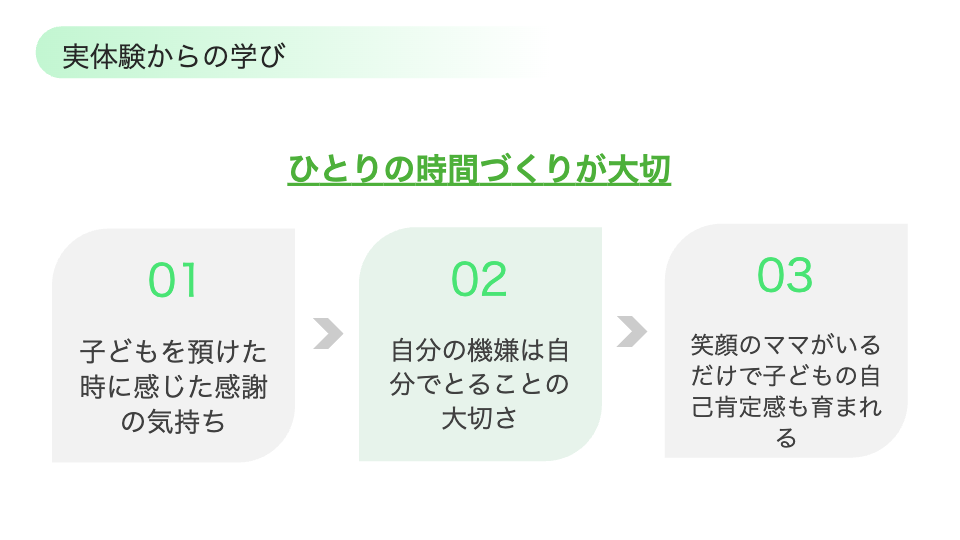 実体験からの学び

ひとりの時間づくりが大切

01

子どもを預けた時に感じた感謝の気持ち

02

自分の機嫌は自分でとることの大切さ

03

笑顔のママがいるだけで子どもの自己肯定感も育まれる